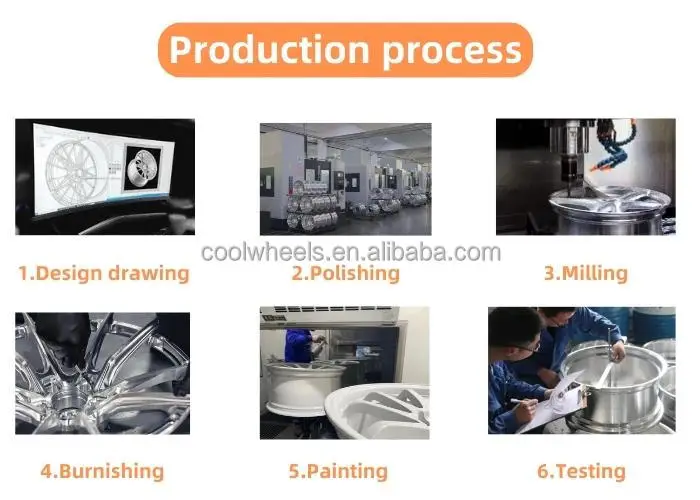 Production process

coolwheels.en.alibaba.com

1.Design drawing

2.Polishing

3.Milling

4.Burnishing

5.Painting

6.Testing